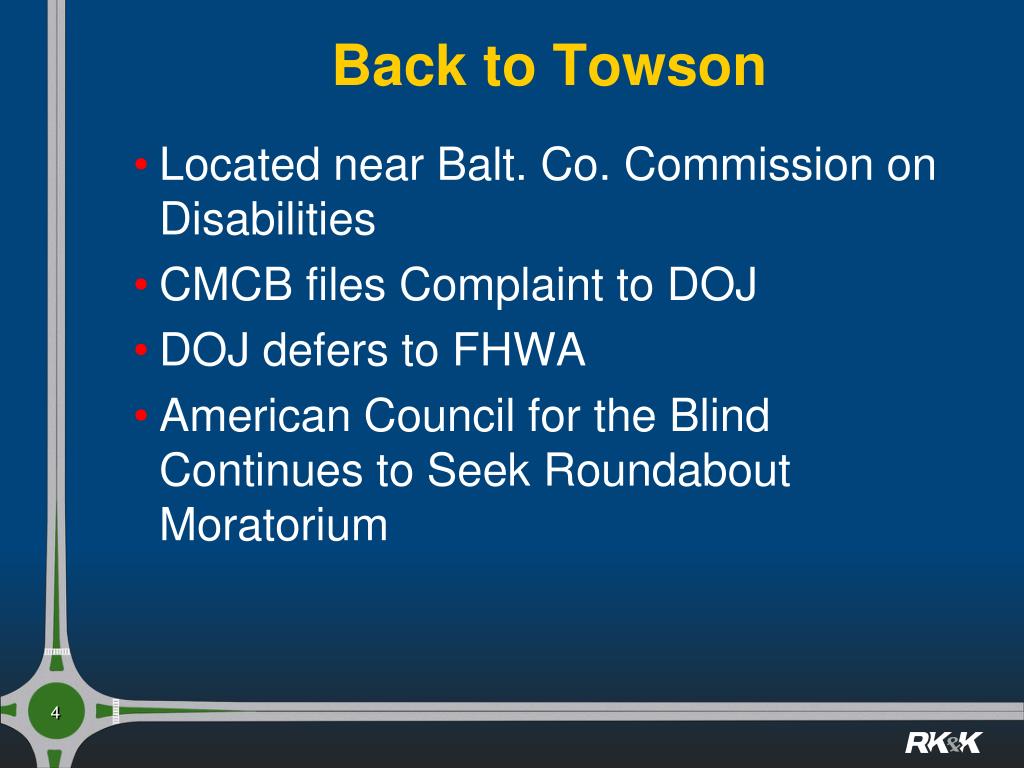 Back to Towson

• Located near Balt. Co. Commission on Disabilities
• CMCB files Complaint to DOJ
• DOJ defers to FHWA
• American Council for the Blind Continues to Seek Roundabout Moratorium

4

RK&K